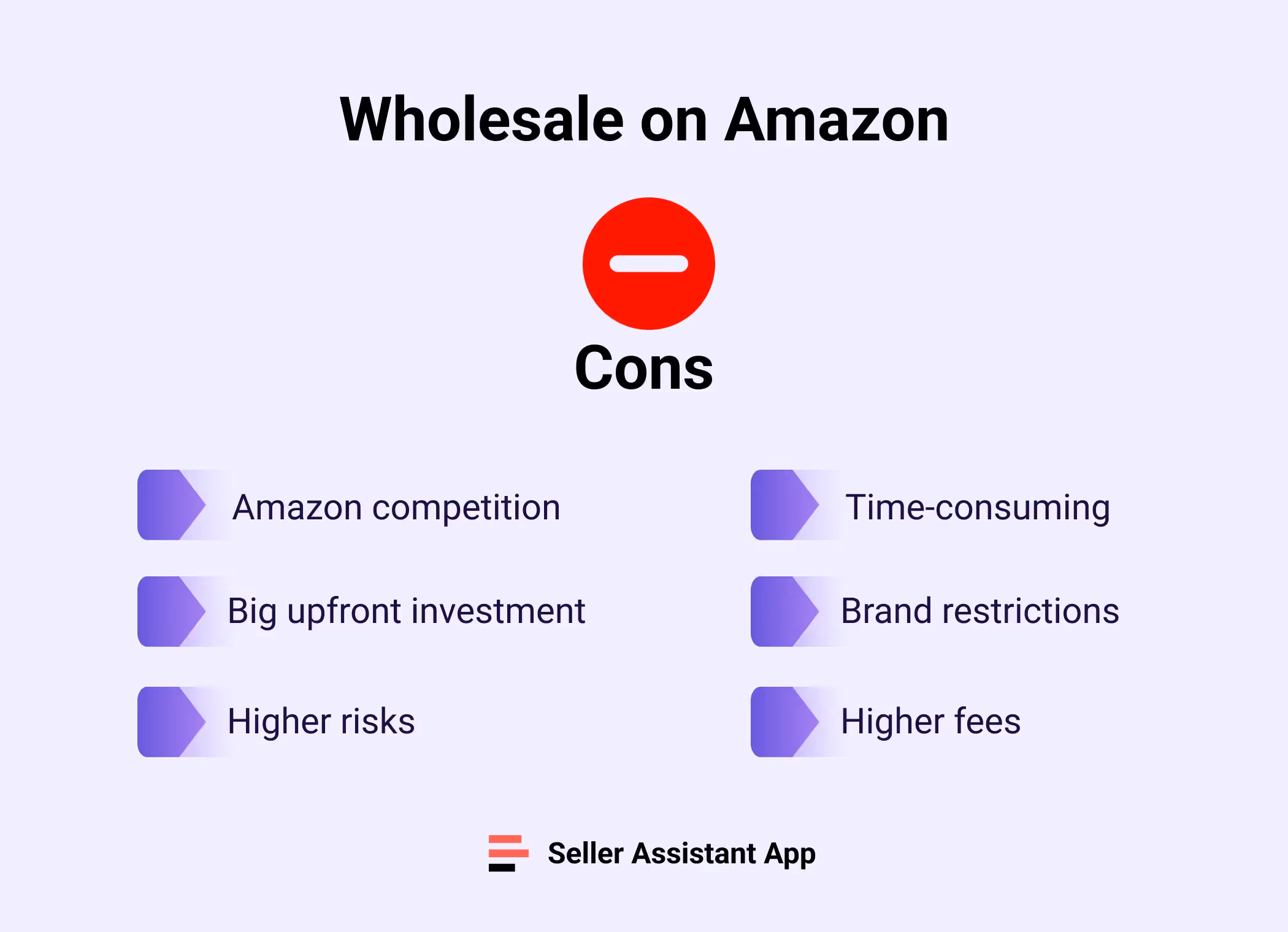 Wholesale on Amazon

Cons

Amazon competition

Big upfront investment

Higher risks

Time-consuming

Brand restrictions

Higher fees

Seller Assistant App